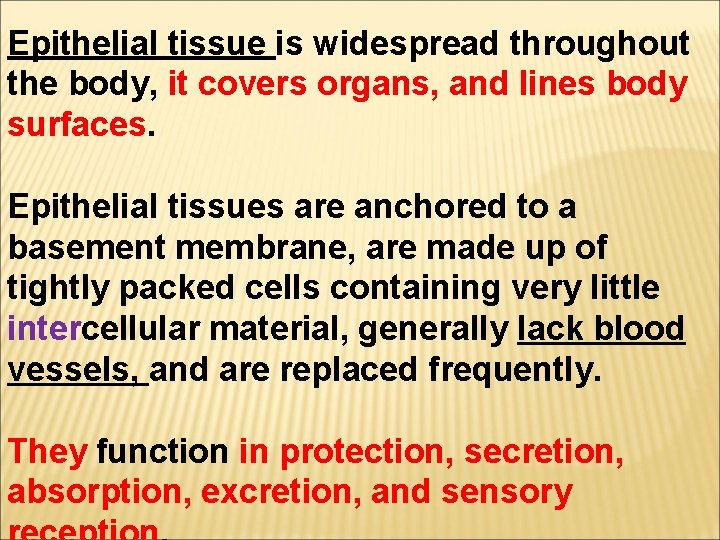 Epithelial tissue is widespread throughout the body, it covers organs, and lines body surfaces.

Epithelial tissues are anchored to a basement membrane, are made up of tightly packed cells containing very little intercellular material, generally lack blood vessels, and are replaced frequently.

They function in protection, secretion, absorption, excretion, and sensory reception.